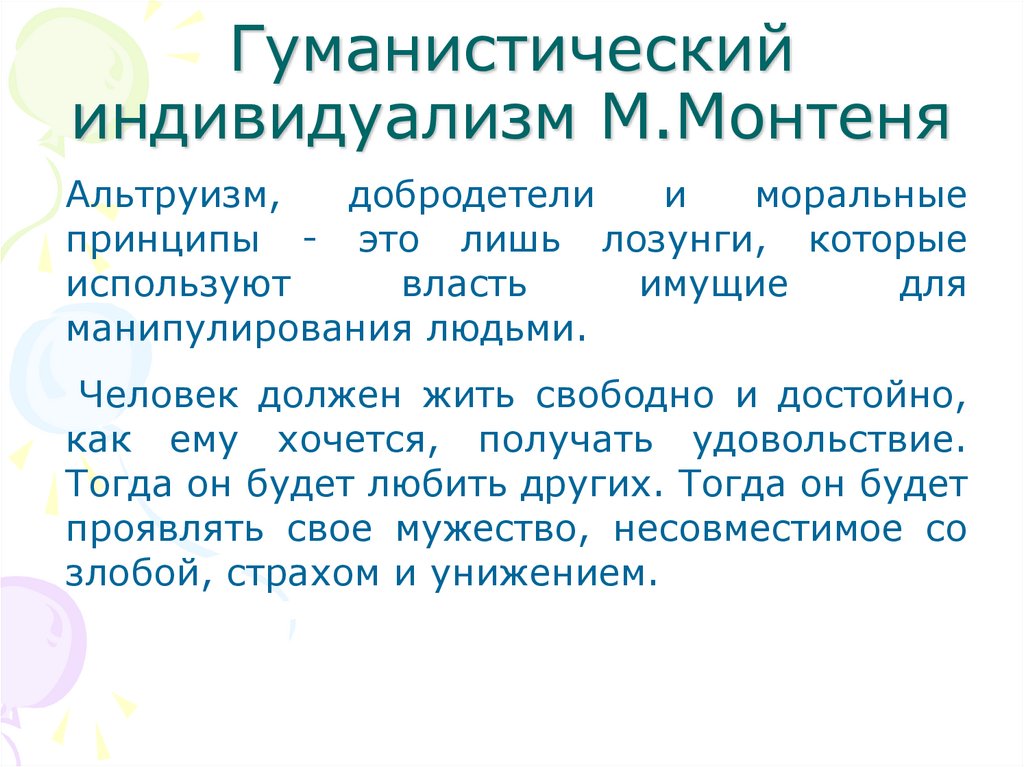 Гуманистический индивидуализм М.Монтеня

Альтруизм, добродетели и моральные принципы - это лишь лозунги, которые используют власть имущие для манипулирования людьми.

Человек должен жить свободно и достойно, как ему хочется, получать удовольствие. Тогда он будет любить других. Тогда он будет проявлять свое мужество, несовместимое со злобой, страхом и унижением.